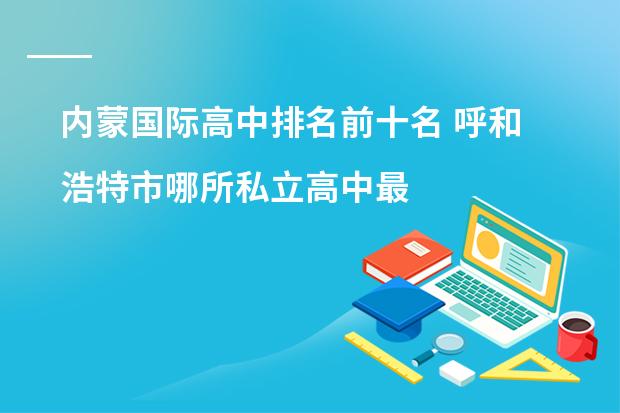 内蒙国际高中排名前十名 呼和浩特市哪所私立高中最